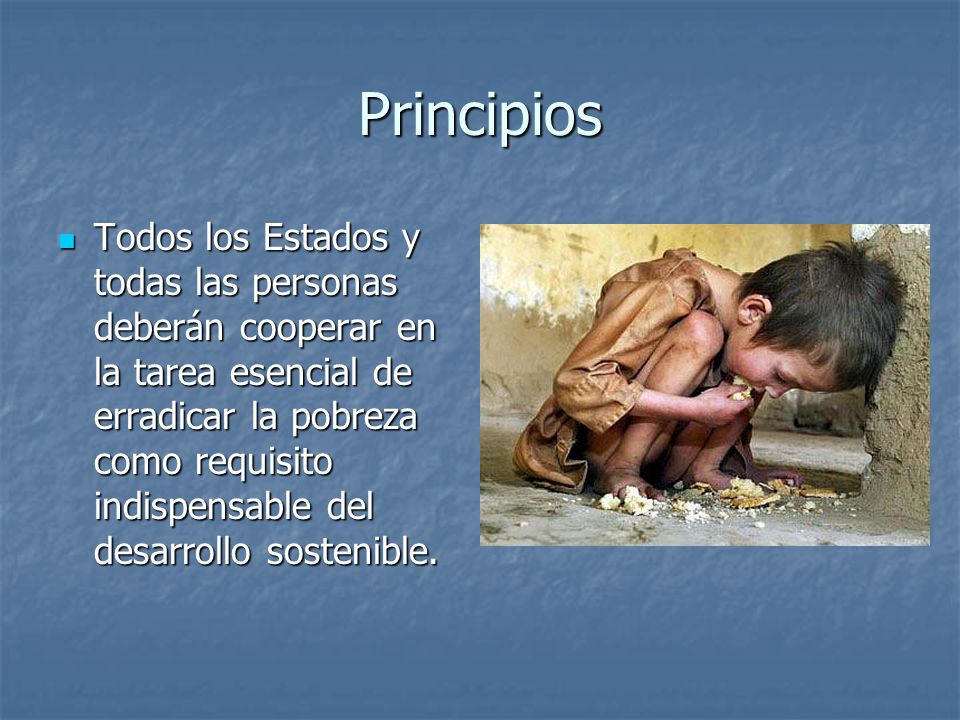 Principios

Todos los Estados y todas las personas deberán cooperar en la tarea esencial de erradicar la pobreza como requisito indispensable del desarrollo sostenible.